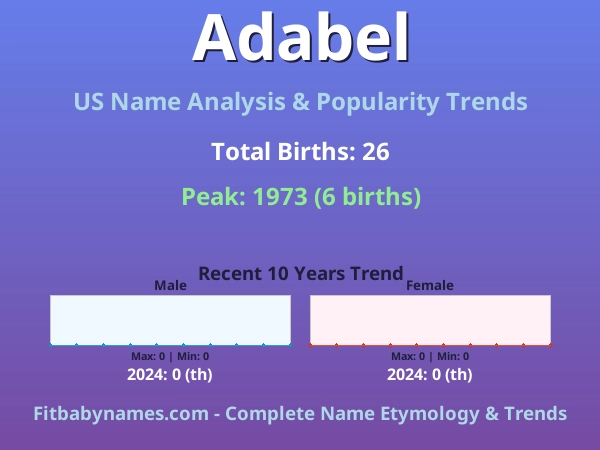 Adabel

US Name Analysis & Popularity Trends

Total Births: 26

Peak: 1973 (6 births)

Recent 10 Years Trend

Male

Max: 0 | Min: 0

2024: 0 (th)

Female

Max: 0 | Min: 0

2024: 0 (th)

Fitbabynames.com - Complete Name Etymology & Trends